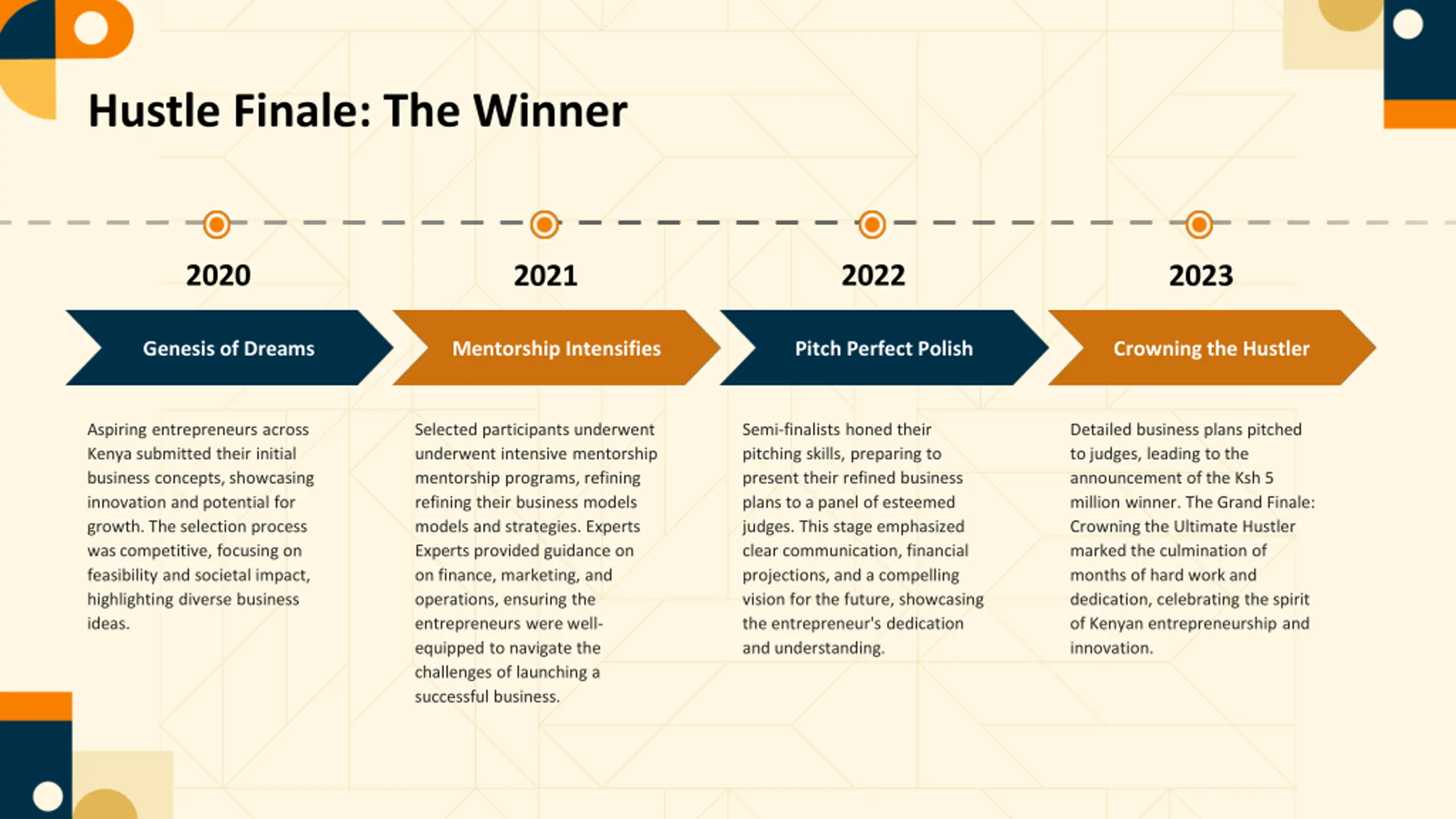 Hustle Finale: The Winner

2020

Genesis of Dreams

Aspiring entrepreneurs across Kenya submitted their initial business concepts, showcasing innovation and potential for growth. The selection process was competitive, focusing on feasibility and societal impact, highlighting diverse business ideas.

2021

Mentorship Intensifies

Selected participants underwent underwent intensive mentorship mentorship programs, refining refining their business models models and strategies. Experts Experts provided guidance on on finance, marketing, and operations, ensuring the entrepreneurs were well-equipped to navigate the challenges of launching a successful business.

2022

Pitch Perfect Polish

Semi-finalists honed their pitching skills, preparing to present their refined business plans to a panel of esteemed judges. This stage emphasized clear communication, financial projections, and a compelling vision for the future, showcasing the entrepreneur's dedication and understanding.

2023

Crowning the Hustler

Detailed business plans pitched to judges, leading to the announcement of the Ksh 5 million winner. The Grand Finale: Crowning the Ultimate Hustler marked the culmination of months of hard work and dedication, celebrating the spirit of Kenyan entrepreneurship and innovation.